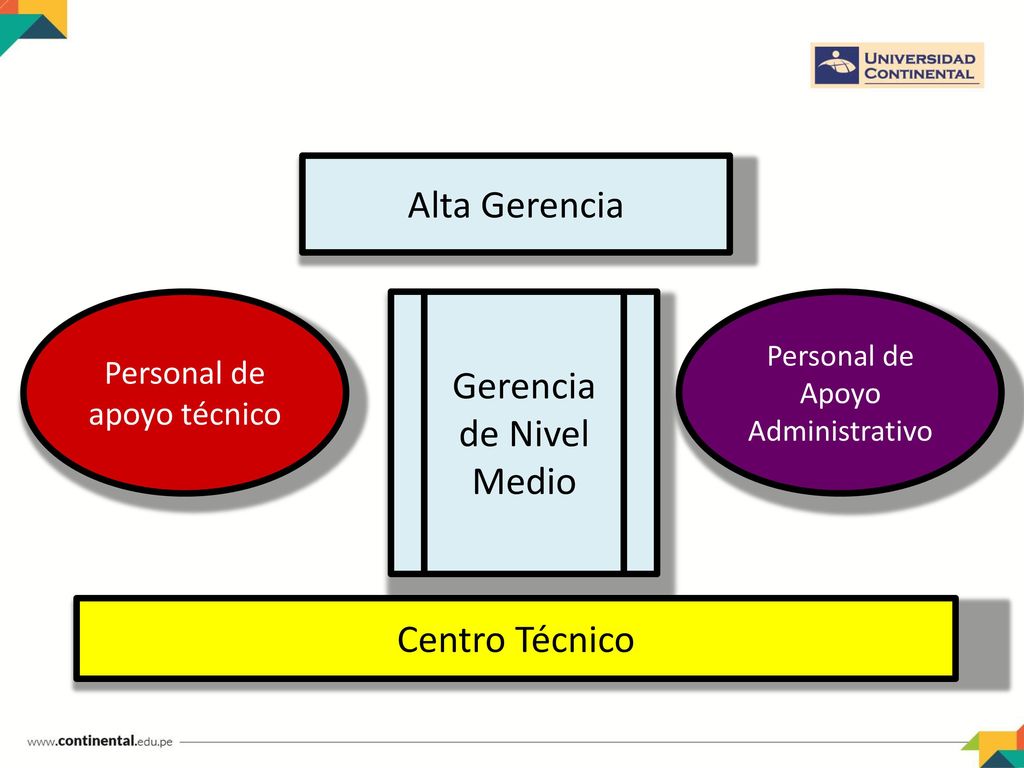 UNIVERSIDAD CONTINENTAL

Alta Gerencia

Personal de apoyo técnico

Gerencia de Nivel Medio

Personal de Apoyo Administrativo

Centro Técnico

www.continental.edu.pe